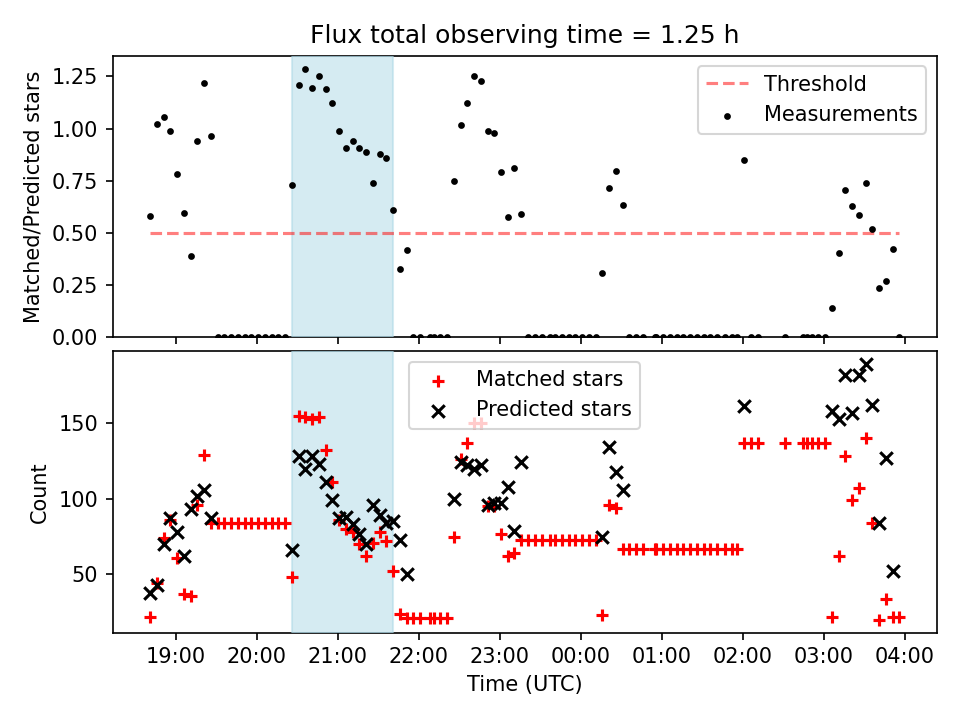 Flux total observing time = 1.25 h

Matched/Predicted stars

1.25
1.00
0.75
0.50
0.25
0.00

Threshold
Measurements

Count

150
100
50

Matched stars
Predicted stars

19:00 20:00 21:00 22:00 23:00 00:00 01:00 02:00 03:00 04:00

Time (UTC)